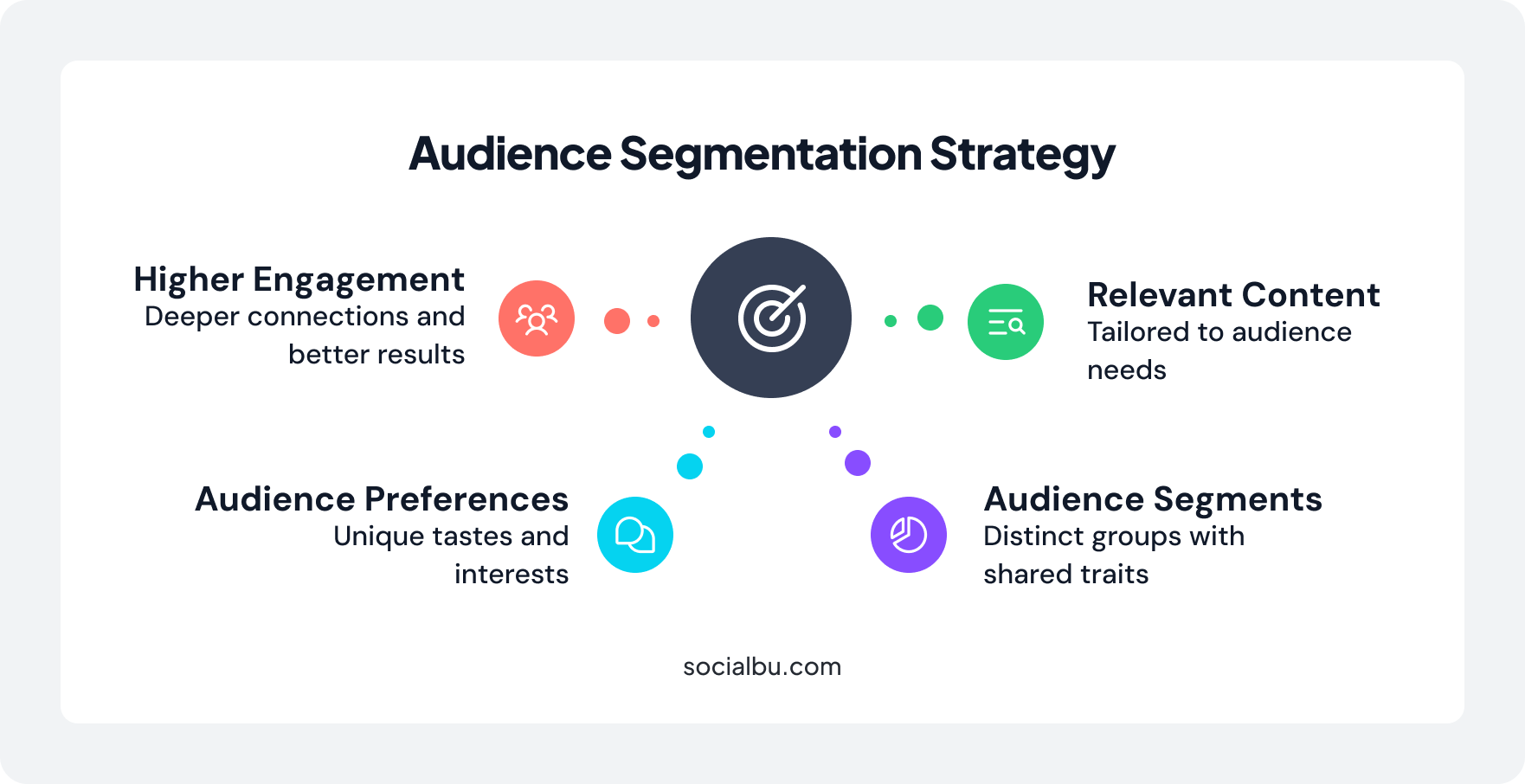 Audience Segmentation Strategy

Higher Engagement
Deeper connections and better results

Relevant Content
Tailored to audience needs

Audience Preferences
Unique tastes and interests

Audience Segments
Distinct groups with shared traits

socialbu.com